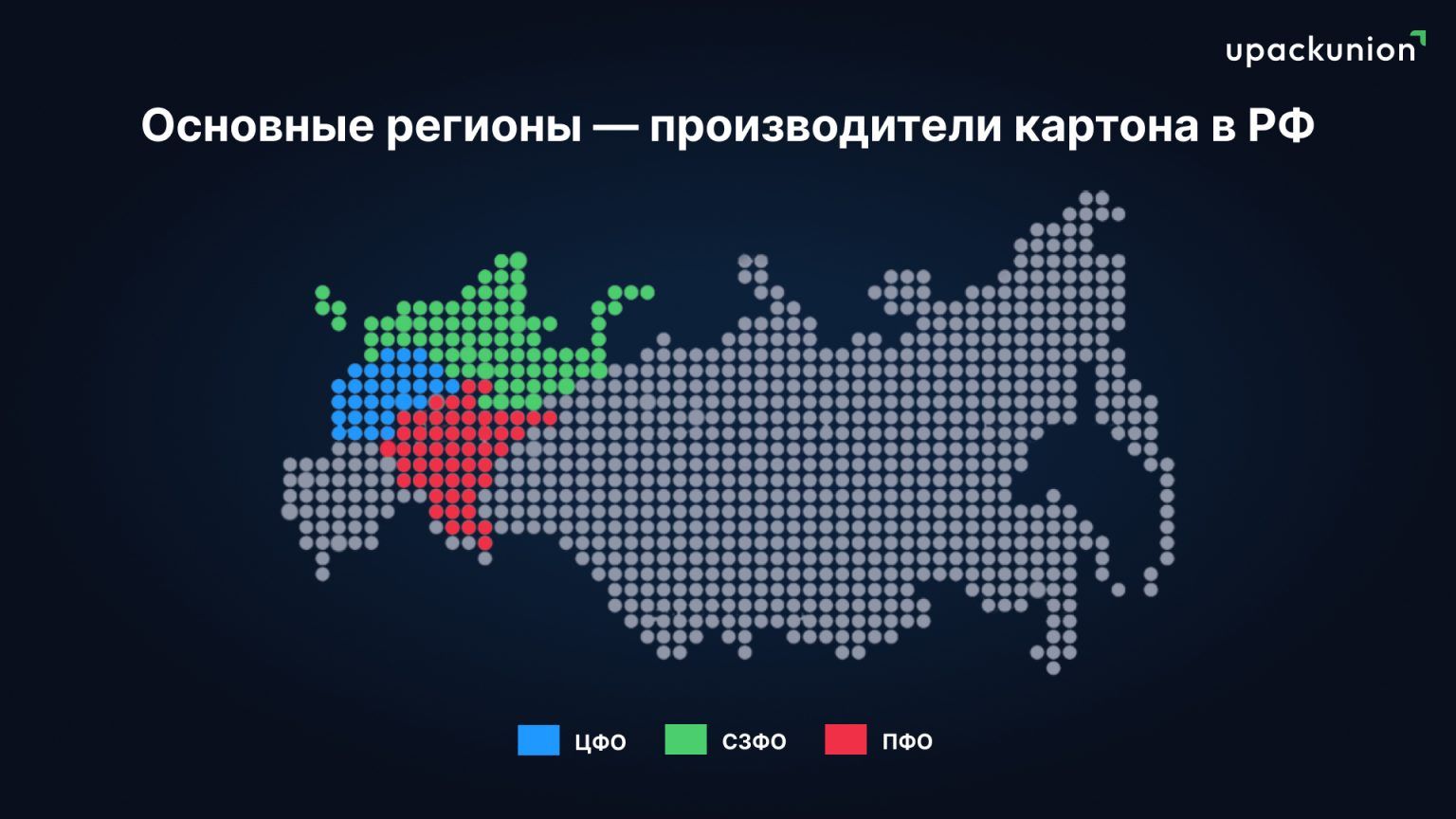 upackunion

Основные регионы — производители картона в РФ

ЦФО СЗФО ПФО